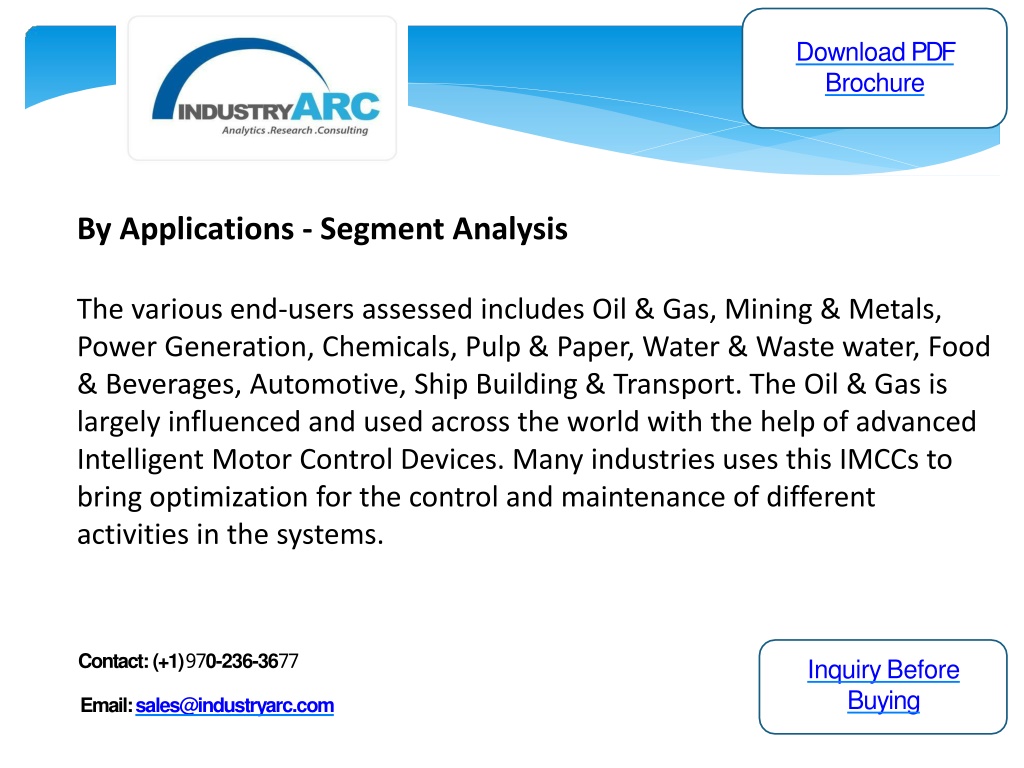 INDUSTRYARC
Analytics .Research .Consulting

Download PDF Brochure

By Applications - Segment Analysis

The various end-users assessed includes Oil & Gas, Mining & Metals, Power Generation, Chemicals, Pulp & Paper, Water & Waste water, Food & Beverages, Automotive, Ship Building & Transport. The Oil & Gas is largely influenced and used across the world with the help of advanced Intelligent Motor Control Devices. Many industries uses this IMCCs to bring optimization for the control and maintenance of different activities in the systems.

Contact: (+1)970-236-3677

Email: sales@industryarc.com

Inquiry Before Buying